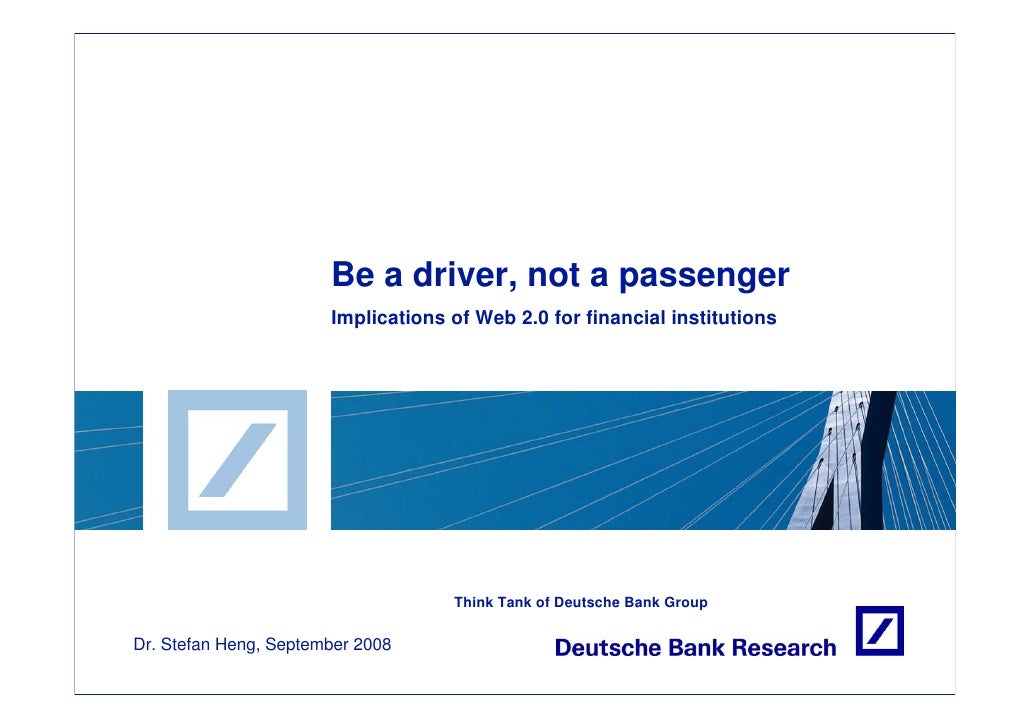 Be a driver, not a passenger

Implications of Web 2.0 for financial institutions

Think Tank of Deutsche Bank Group

Dr. Stefan Heng, September 2008

Deutsche Bank Research